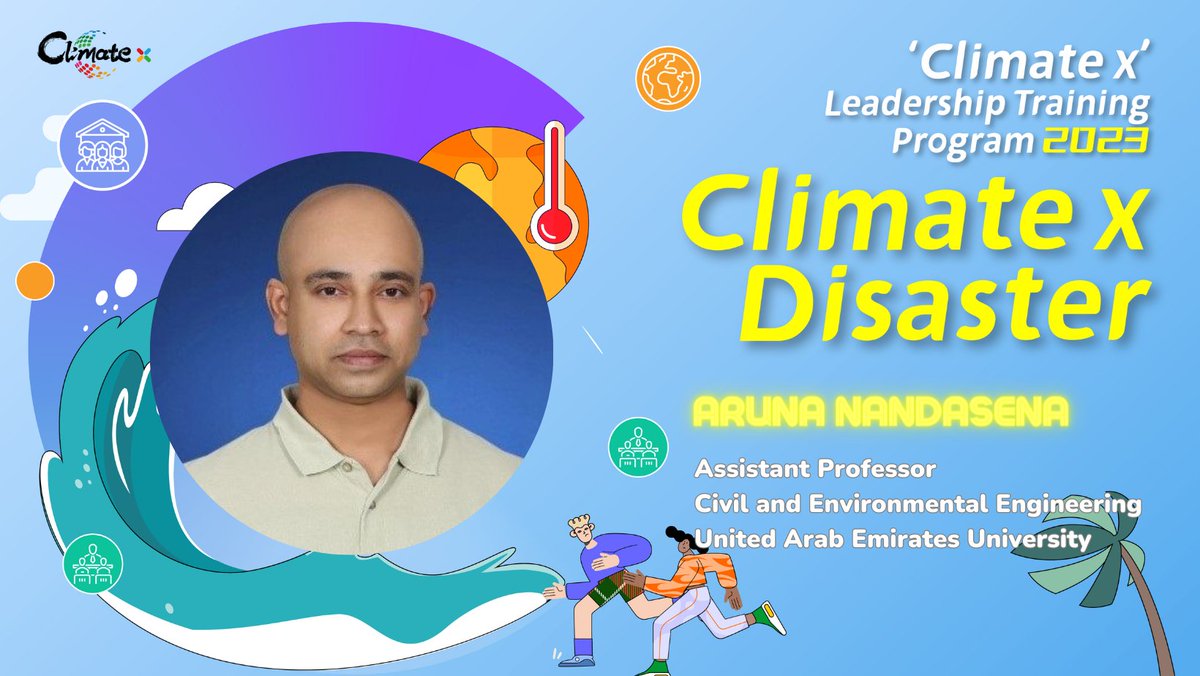 Climate x

'Climate x' Leadership Training Program 2023

Climate x Disaster

ARUNA NANDASENA

Assistant Professor
Civil and Environmental Engineering
United Arab Emirates University